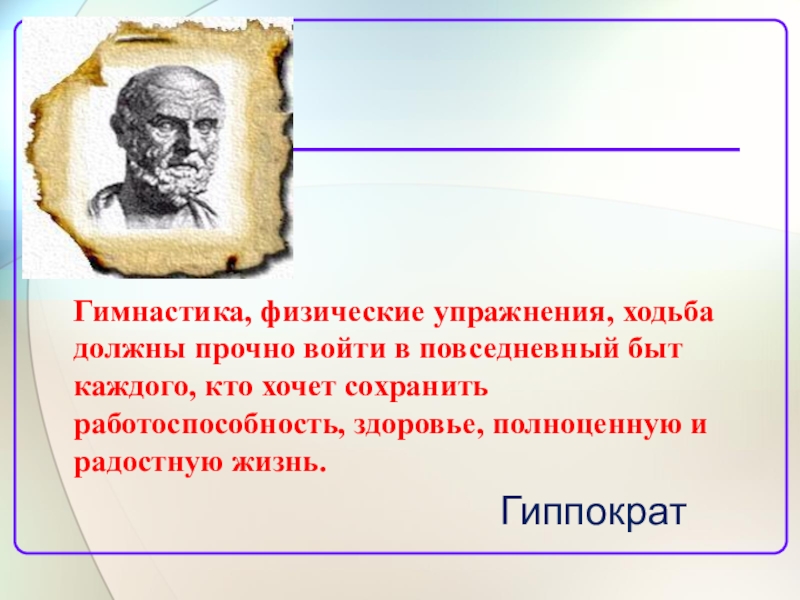 Гимнастика, физические упражнения, ходьба должны прочно войти в повседневный быт каждого, кто хочет сохранить работоспособность, здоровье, полноценную и радостную жизнь.

Гиппократ